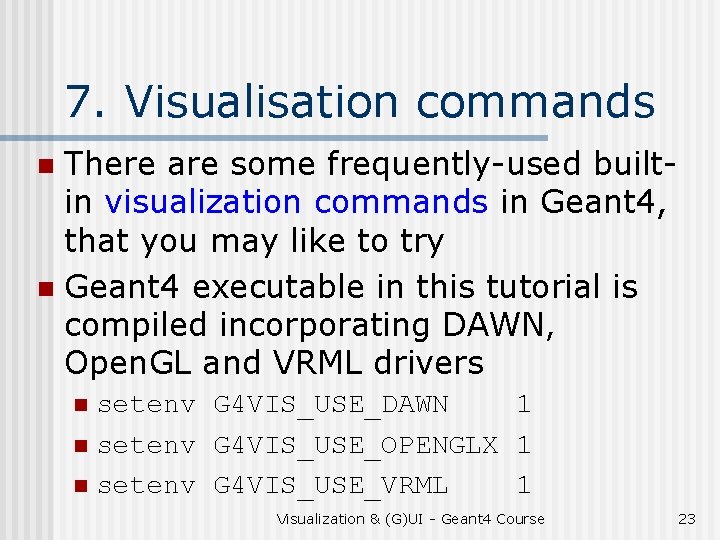 7. Visualisation commands

There are some frequently-used built-in visualization commands in Geant4, that you may like to try

Geant4 executable in this tutorial is compiled incorporating DAWN, OpenGL and VRML drivers

setenv G4VIS_USE_DAWN 1

setenv G4VIS_USE_OPENGLX 1

setenv G4VIS_USE_VRML 1

Visualization & (G)UI - Geant4 Course 23